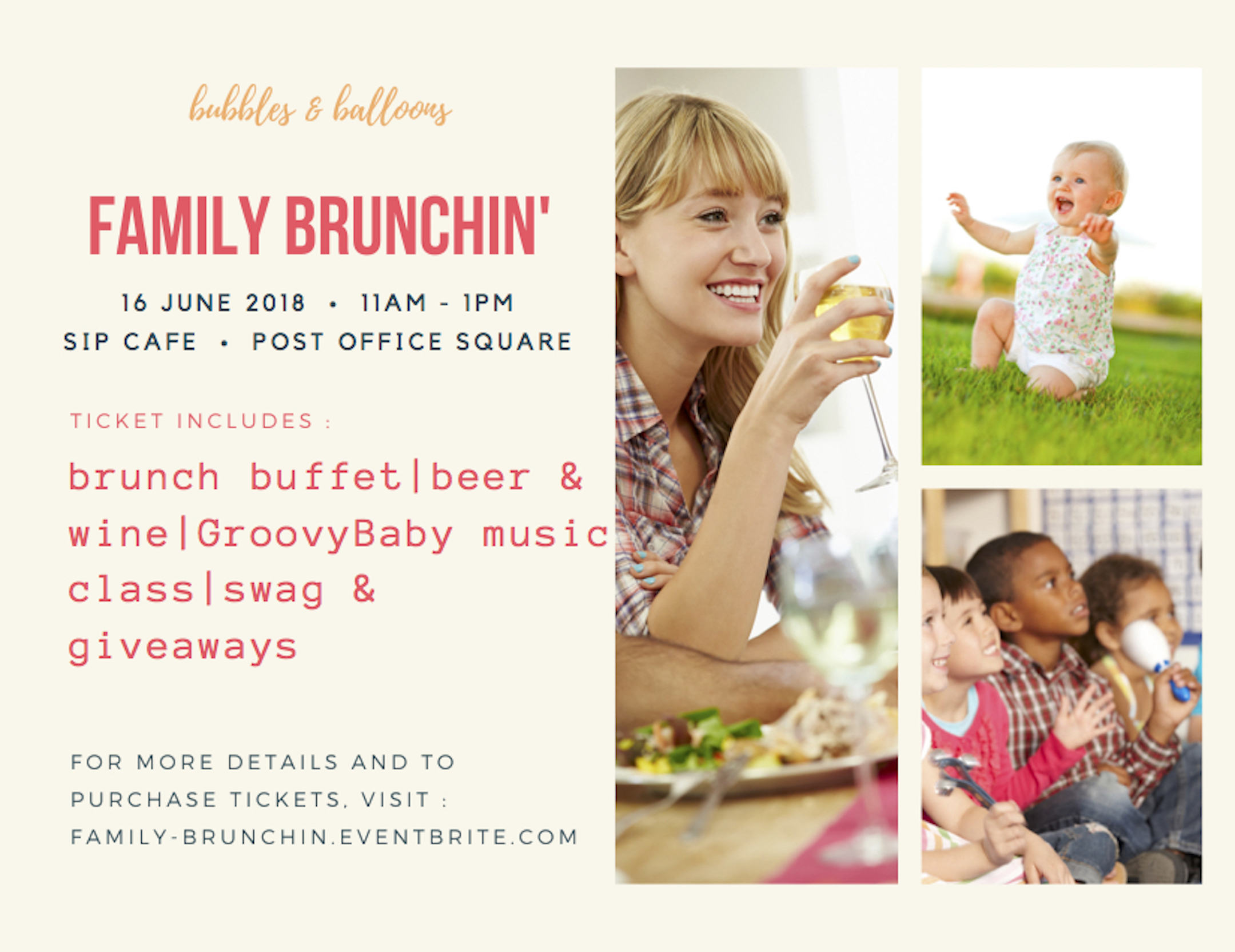 bubbles & balloons

FAMILY BRUNCHIN'

16 JUNE 2018 • 11AM - 1PM
SIP CAFE • POST OFFICE SQUARE

TICKET INCLUDES :

brunch buffet|beer & wine|GroovyBaby music class|swag & giveaways

FOR MORE DETAILS AND TO PURCHASE TICKETS, VISIT : FAMILY-BRUNCHIN.EVENTBRITE.COM